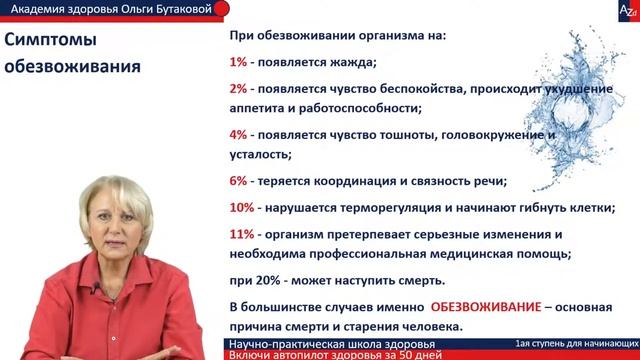 Академия здоровья Ольги Бутаковой

AZd

Симптомы обезвоживания

При обезвоживании организма на:

1% - появляется жажда;

2% - появляется чувство беспокойства, происходит ухудшение аппетита и работоспособности;

4% - появляется чувство тошноты, головокружение и усталость;

6% - теряется координация и связность речи;

10% - нарушается терморегуляция и начинают гибнуть клетки;

11% - организм претерпевает серьезные изменения и необходима профессиональная медицинская помощь;

при 20% - может наступить смерть.

В большинстве случаев именно ОБЕЗВОЖИВАНИЕ – основная причина смерти и старения человека.

Научно-практическая школа здоровья

1ая ступень для начинающих

Включи автопилот здоровья за 50 дней